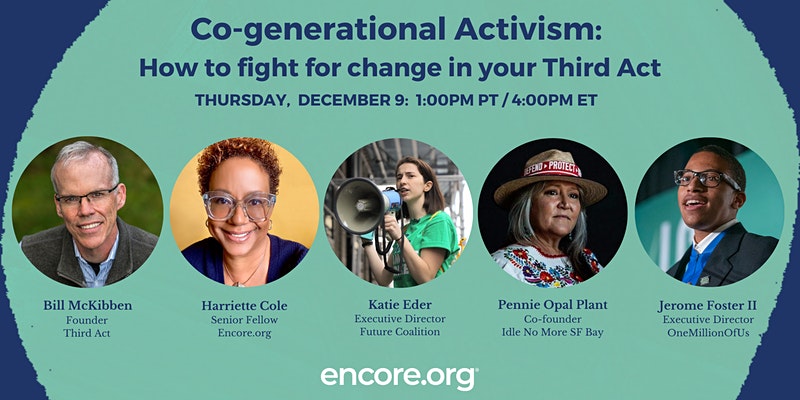 Co-generational Activism:
How to fight for change in your Third Act

THURSDAY, DECEMBER 9: 1:00PM PT / 4:00PM ET

DEFEND PROTECT

Bill McKibben
Founder
Third Act

Harriette Cole
Senior Fellow
Encore.org

Katie Eder
Executive Director
Future Coalition

Pennie Opal Plant
Co-founder
Idle No More SF Bay

Jerome Foster II
Executive Director
OneMillionOfUs

encore.org